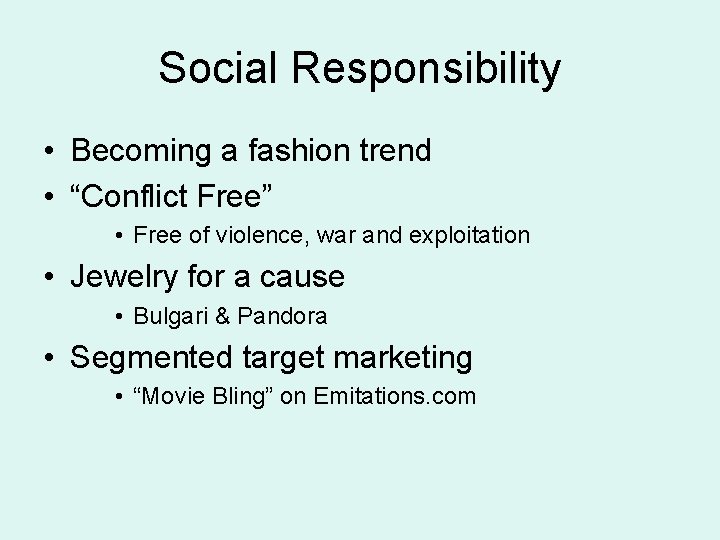 Social Responsibility

• Becoming a fashion trend
• “Conflict Free”
  • Free of violence, war and exploitation
• Jewelry for a cause
  • Bulgari & Pandora
• Segmented target marketing
  • “Movie Bling” on Emitations.com